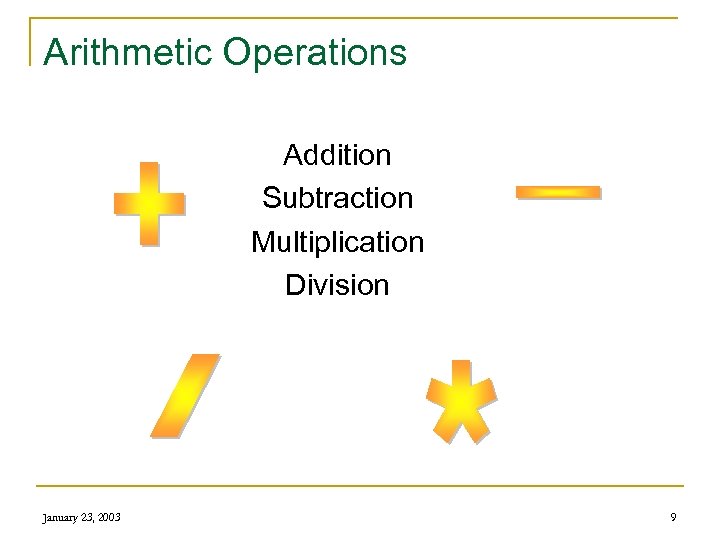 Arithmetic Operations

+

Addition
Subtraction
Multiplication
Division

−

/

*

January 23, 2003

9